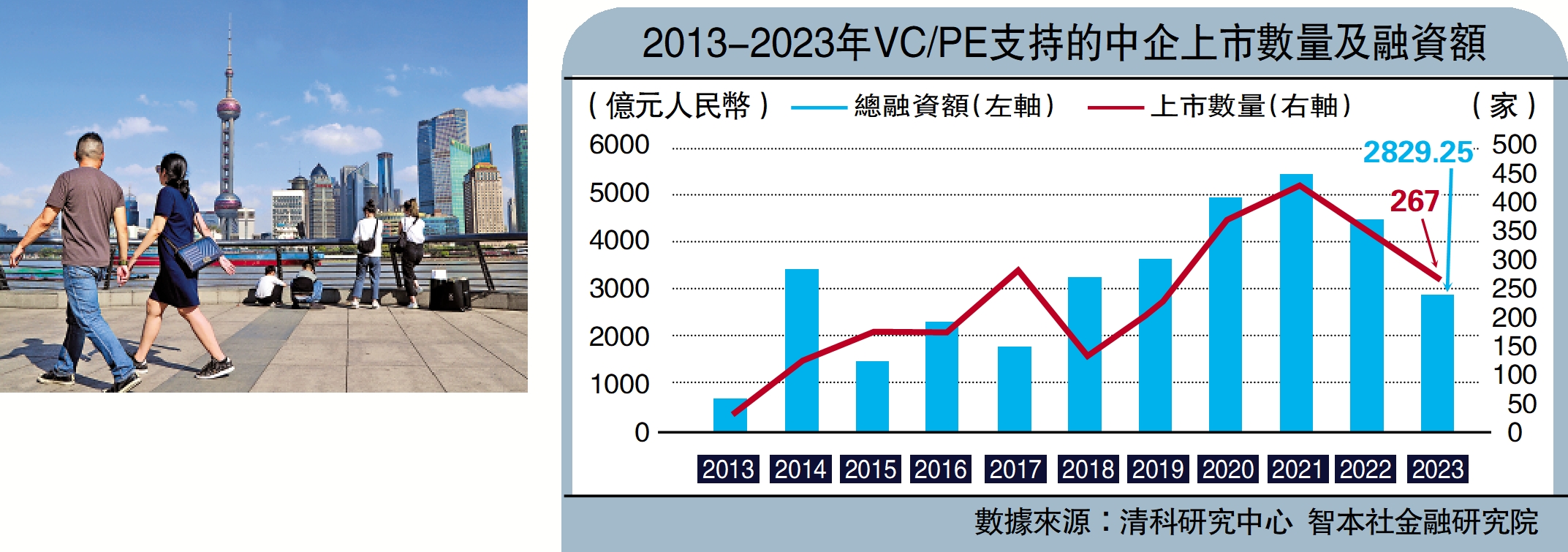 2013–2023年VC/PE支持的中企上市數量及融資額

（億元人民幣） 總融資額（左軸） 上市數量（右軸） （家）

6000
5000
4000
3000
2000
1000
0

500
450
400
350
300
250
200
150
100
50
0

2829.25
267

2013 2014 2015 2016 2017 2018 2019 2020 2021 2022 2023

數據來源：清科研究中心 智本社金融研究院